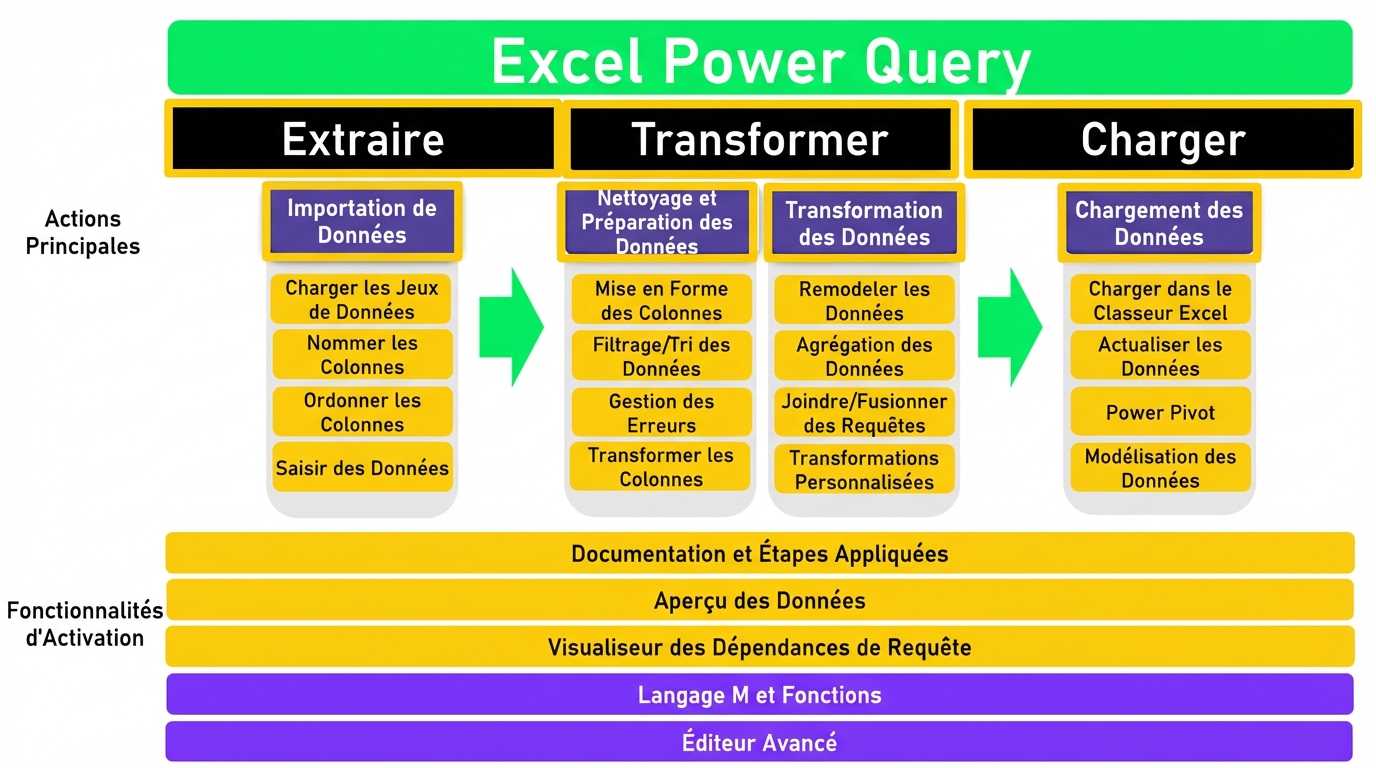 Excel Power Query

Extraire

Transformer

Charger

Actions Principales

Importation de Données

Charger les Jeux de Données

Nommer les Colonnes

Ordonner les Colonnes

Saisir des Données

Nettoyage et Préparation des Données

Mise en Forme des Colonnes

Filtrage/Tri des Données

Gestion des Erreurs

Transformer les Colonnes

Transformation des Données

Remodeler les Données

Agrégation des Données

Joindre/Fusionner des Requêtes

Transformations Personnalisées

Chargement des Données

Charger dans le Classeur Excel

Actualiser les Données

Power Pivot

Modélisation des Données

Fonctionnalités d'Activation

Documentation et Étapes Appliquées

Aperçu des Données

Visualiseur des Dépendances de Requête

Langage M et Fonctions

Éditeur Avancé